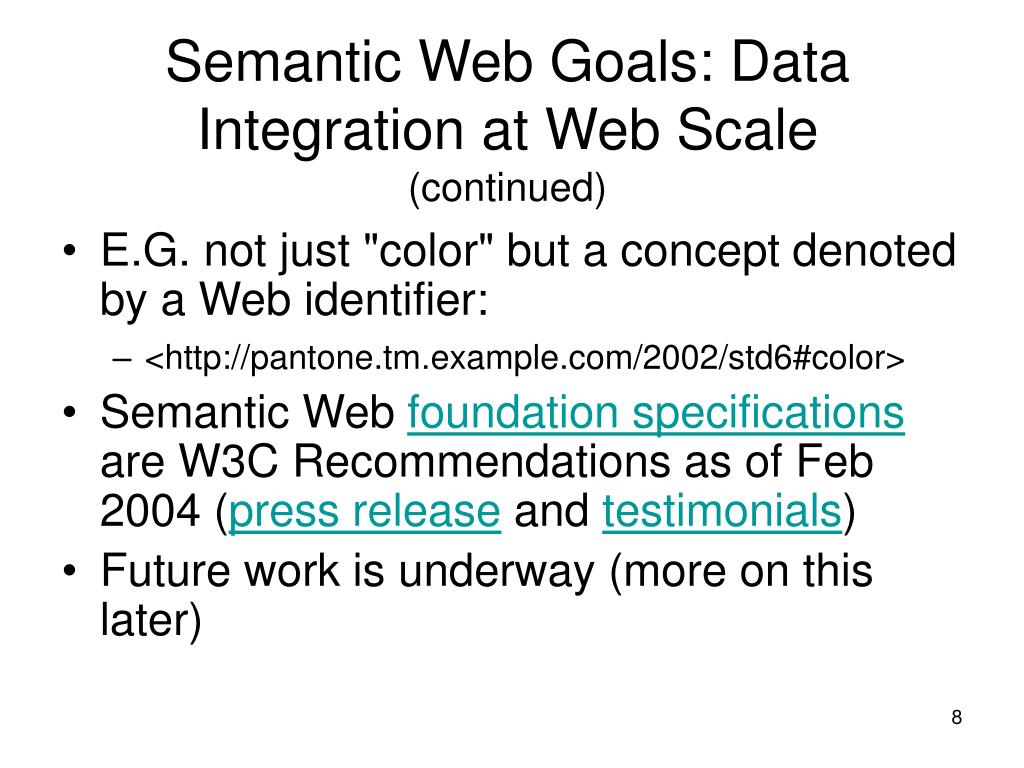 Semantic Web Goals: Data Integration at Web Scale
(continued)

• E.G. not just "color" but a concept denoted by a Web identifier:
– <http://pantone.tm.example.com/2002/std6#color>
• Semantic Web foundation specifications are W3C Recommendations as of Feb 2004 (press release and testimonials)
• Future work is underway (more on this later)

8